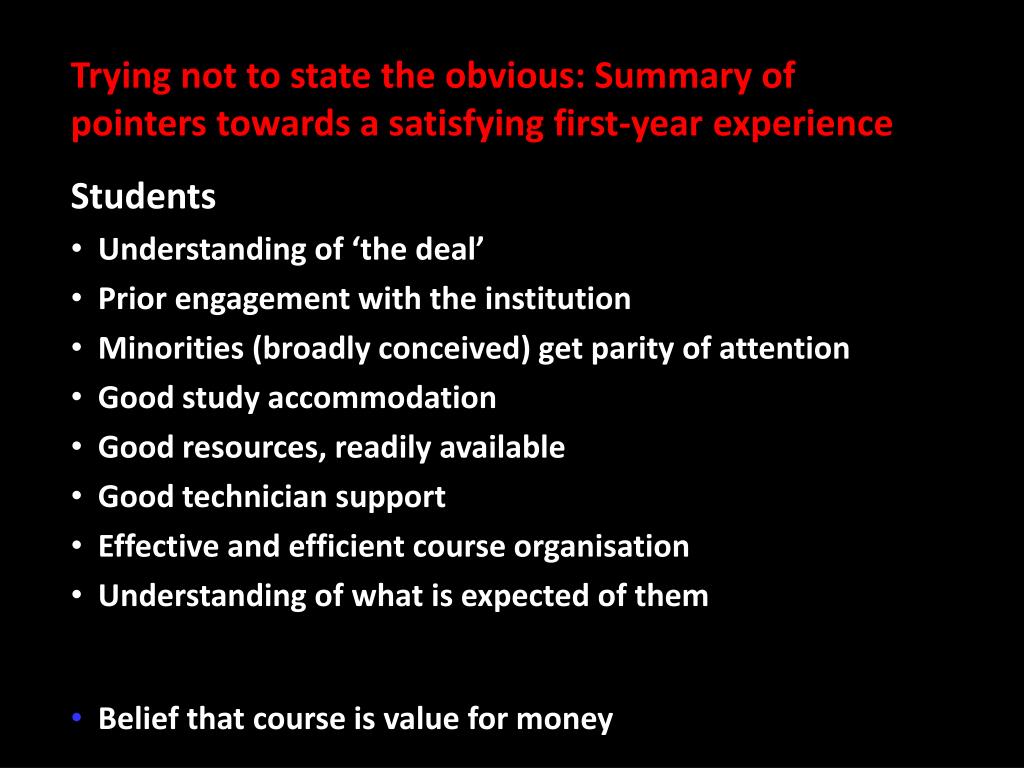 Trying not to state the obvious: Summary of pointers towards a satisfying first-year experience

Students
• Understanding of ‘the deal’
• Prior engagement with the institution
• Minorities (broadly conceived) get parity of attention
• Good study accommodation
• Good resources, readily available
• Good technician support
• Effective and efficient course organisation
• Understanding of what is expected of them

• Belief that course is value for money